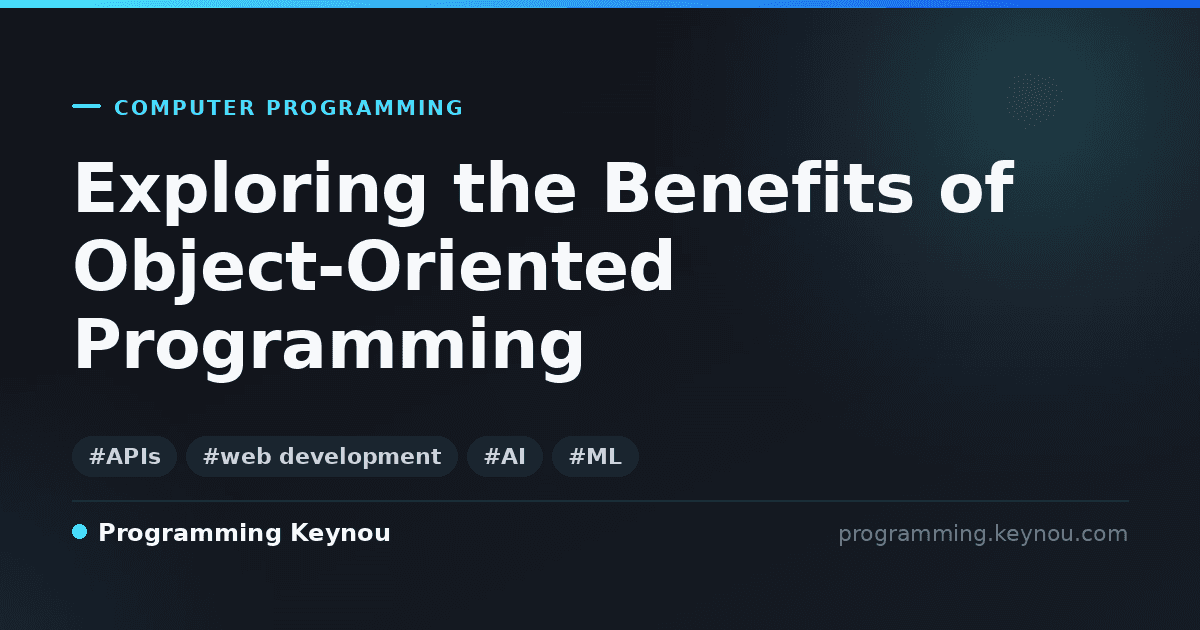 COMPUTER PROGRAMMING

Exploring the Benefits of Object-Oriented Programming

#APIs #web development #AI #ML

Programming Keynou

programming.keynou.com